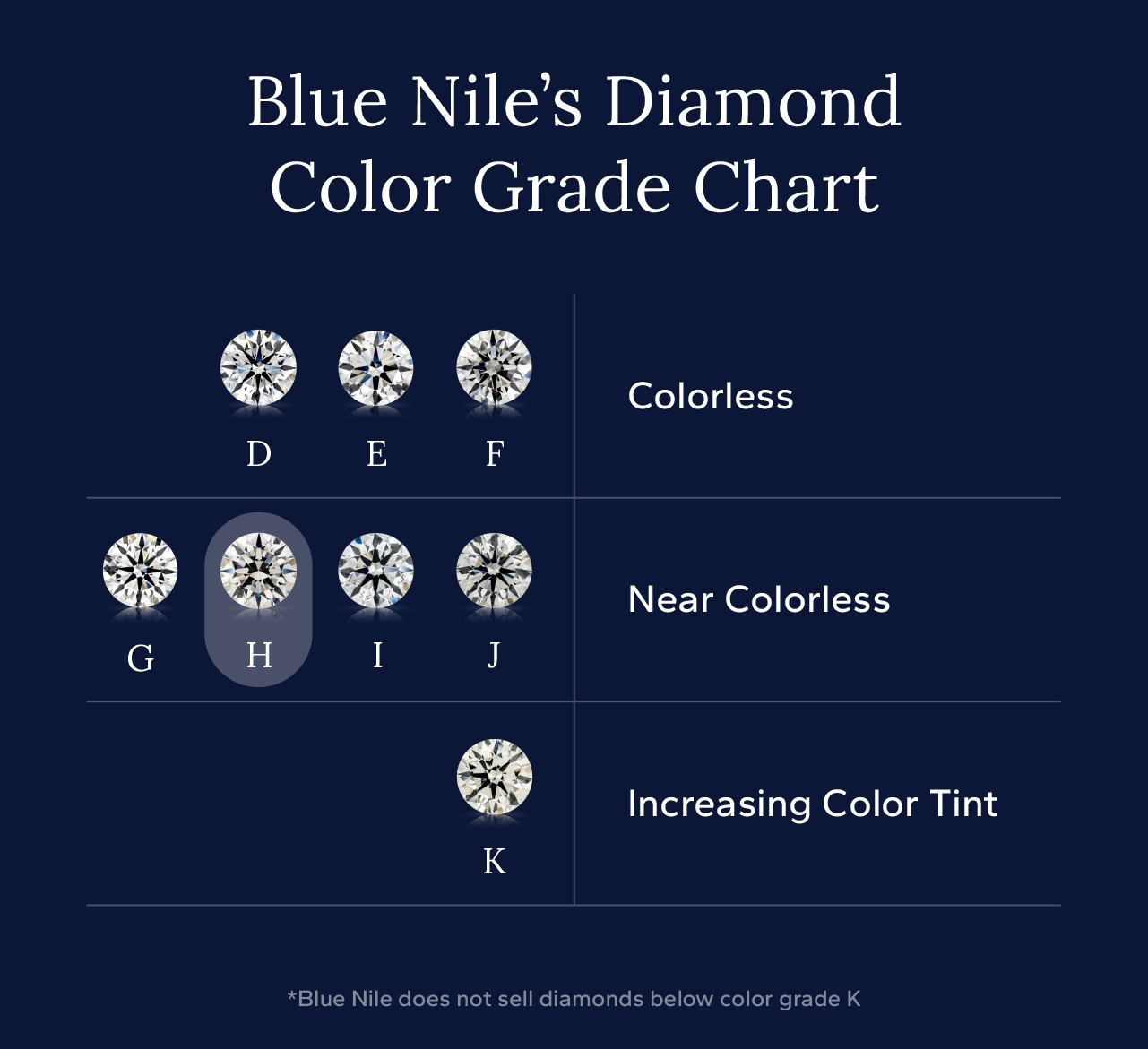 Blue Nile's Diamond Color Grade Chart

| | |
|---|---|
| D E F | Colorless |
| G H I J | Near Colorless |
| K | Increasing Color Tint |

*Blue Nile does not sell diamonds below color grade K